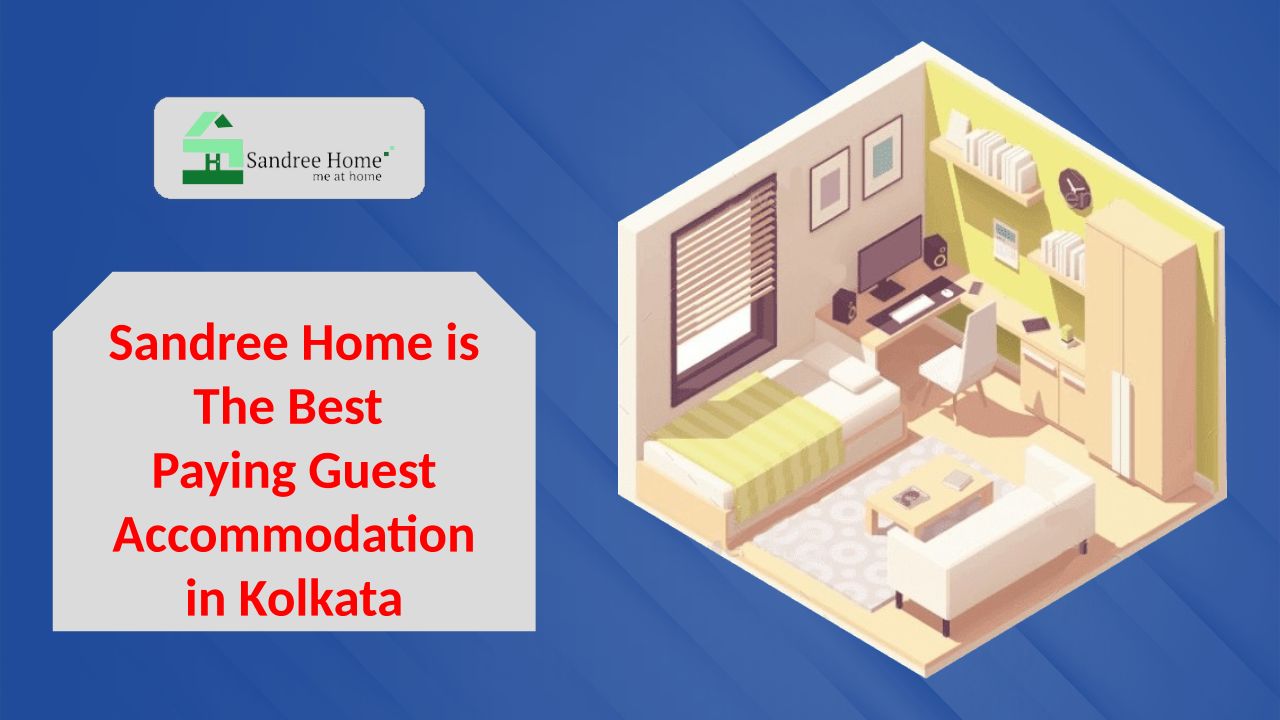 Sandree Home
me at home

Sandree Home is The Best Paying Guest Accommodation in Kolkata